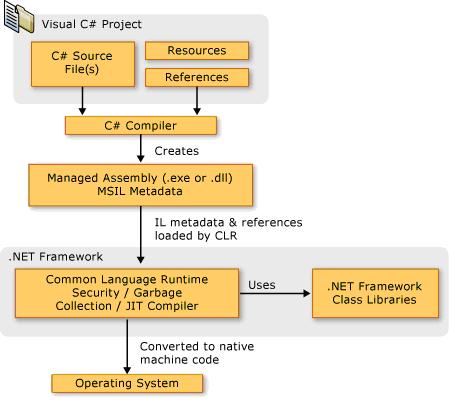 Visual C# Project

C# Source File(s)

Resources

References

C# Compiler

Creates

Managed Assembly (.exe or .dll)
MSIL Metadata

IL metadata & references loaded by CLR

.NET Framework

Common Language Runtime
Security / Garbage Collection / JIT Compiler

Uses

.NET Framework Class Libraries

Converted to native machine code

Operating System